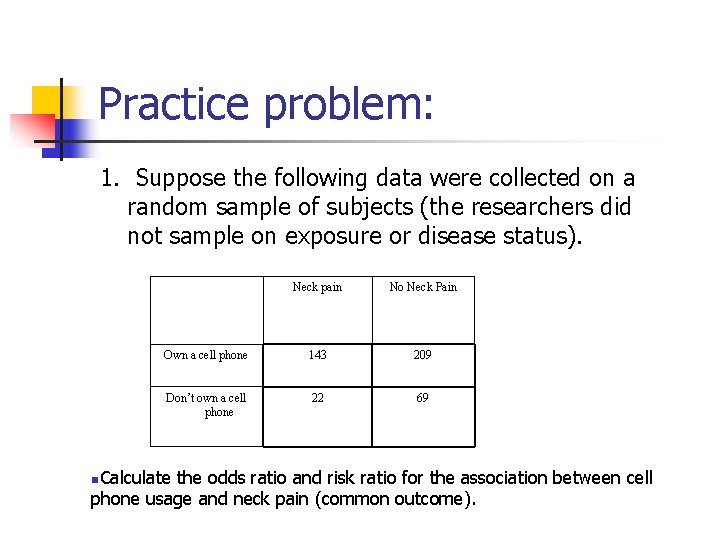 Practice problem:

1. Suppose the following data were collected on a random sample of subjects (the researchers did not sample on exposure or disease status).

| | Neck pain | No Neck Pain |
|---|---|---|
| Own a cell phone | 143 | 209 |
| Don't own a cell phone | 22 | 69 |

Calculate the odds ratio and risk ratio for the association between cell phone usage and neck pain (common outcome).